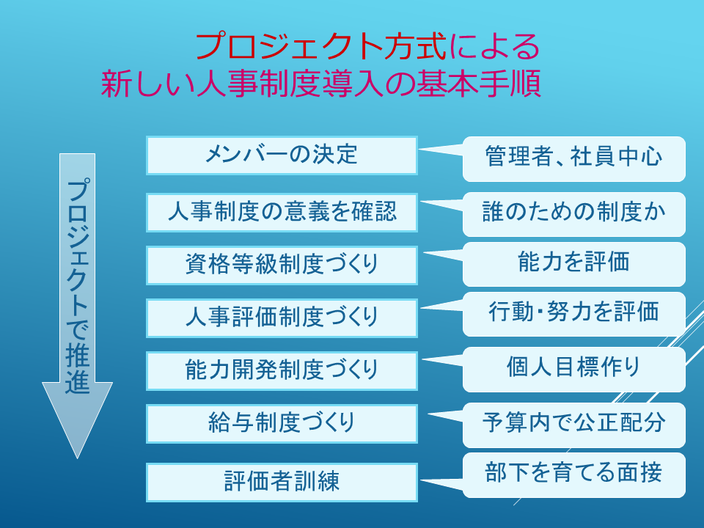 プロジェクト方式による
新しい人事制度導入の基本手順

プロジェクトで推進

メンバーの決定

管理者、社員中心

人事制度の意義を確認

誰のための制度か

資格等級制度づくり

能力を評価

人事評価制度づくり

行動・努力を評価

能力開発制度づくり

個人目標作り

給与制度づくり

予算内で公正配分

評価者訓練

部下を育てる面接